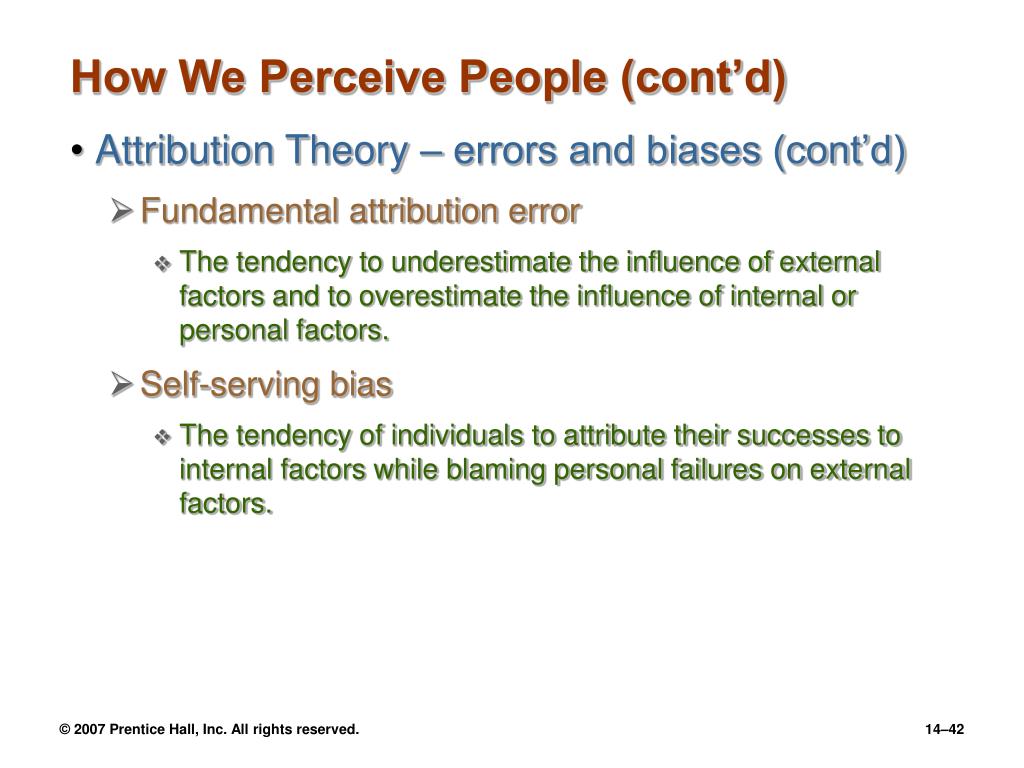 How We Perceive People (cont’d)

• Attribution Theory – errors and biases (cont’d)

➢ Fundamental attribution error

❖ The tendency to underestimate the influence of external factors and to overestimate the influence of internal or personal factors.

➢ Self-serving bias

❖ The tendency of individuals to attribute their successes to internal factors while blaming personal failures on external factors.

© 2007 Prentice Hall, Inc. All rights reserved.

14–42